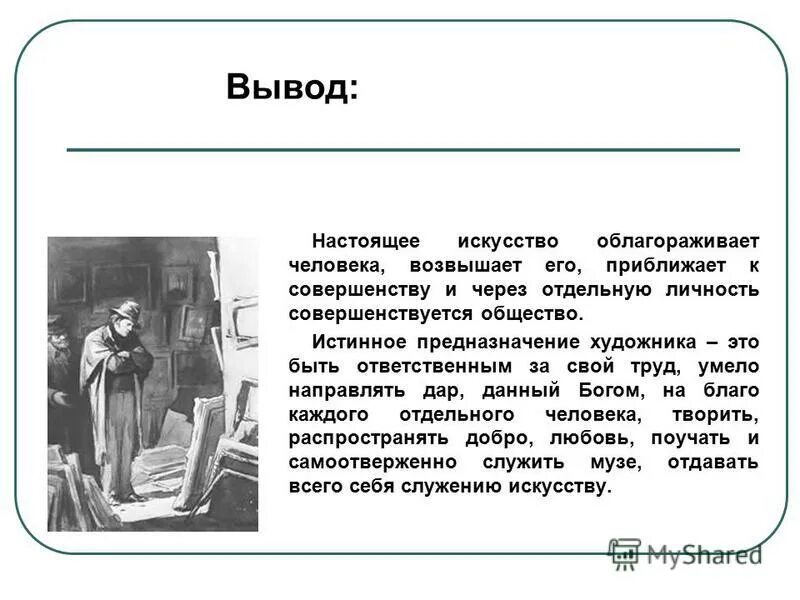 Вывод:

Настоящее искусство облагораживает человека, возвышает его, приближает к совершенству и через отдельную личность совершенствуется общество.

Истинное предназначение художника – это быть ответственным за свой труд, умело направлять дар, данный Богом, на благо каждого отдельного человека, творить, распространять добро, любовь, поучать и самоотверженно служить музе, отдавать всего себя служению искусству.

MyShared